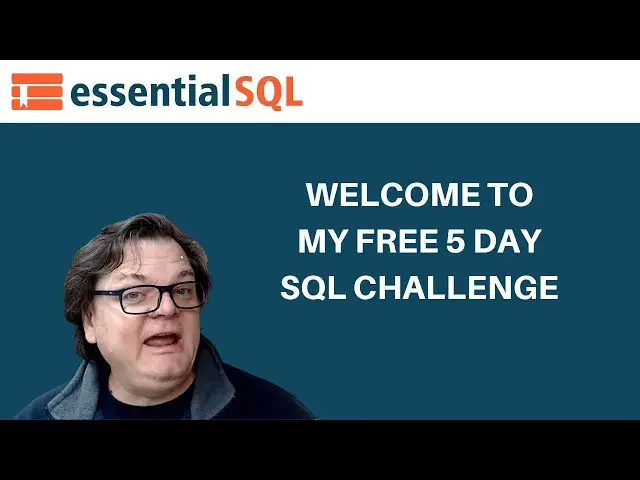 essentialSQL

WELCOME TO
MY FREE 5 DAY
SQL CHALLENGE